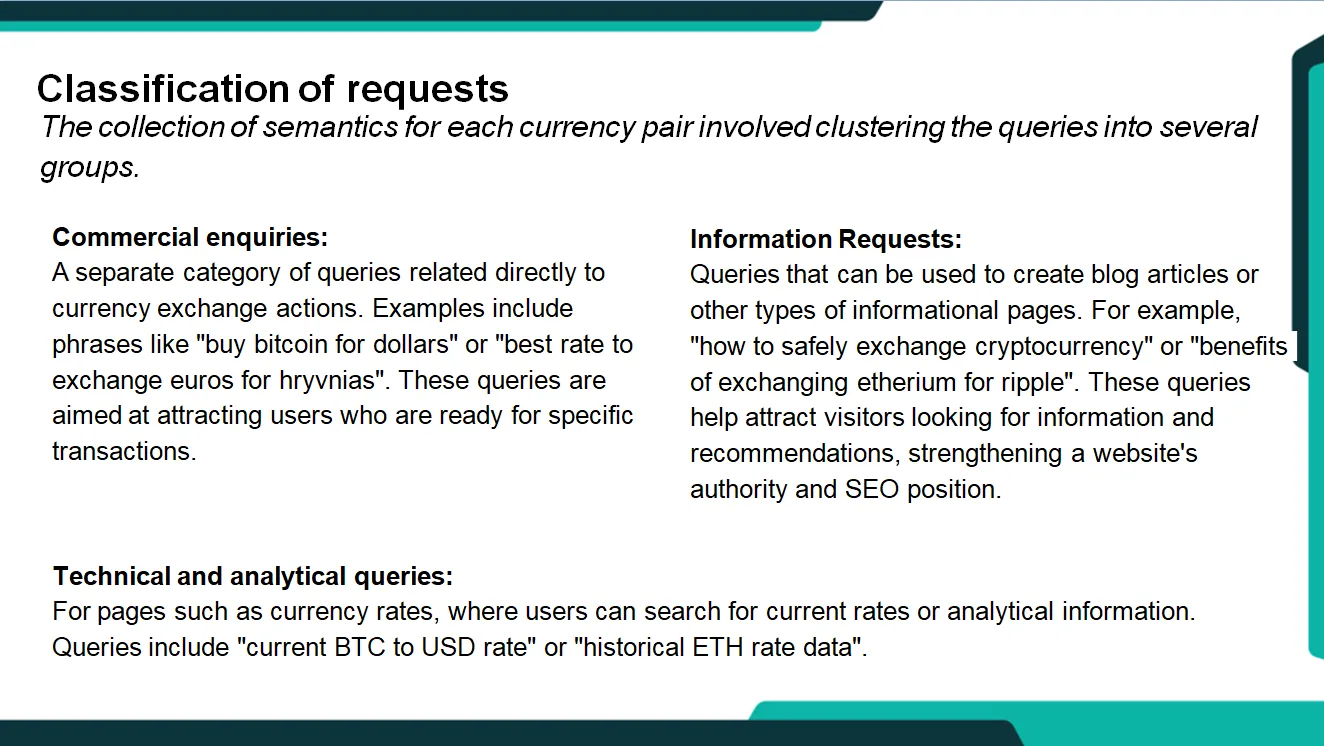 Classification of requests
The collection of semantics for each currency pair involved clustering the queries into several groups.

Commercial enquiries:
A separate category of queries related directly to currency exchange actions. Examples include phrases like "buy bitcoin for dollars" or "best rate to exchange euros for hryvnias". These queries are aimed at attracting users who are ready for specific transactions.

Information Requests:
Queries that can be used to create blog articles or other types of informational pages. For example, "how to safely exchange cryptocurrency" or "benefits of exchanging etherium for ripple". These queries help attract visitors looking for information and recommendations, strengthening a website's authority and SEO position.

Technical and analytical queries:
For pages such as currency rates, where users can search for current rates or analytical information. Queries include "current BTC to USD rate" or "historical ETH rate data".